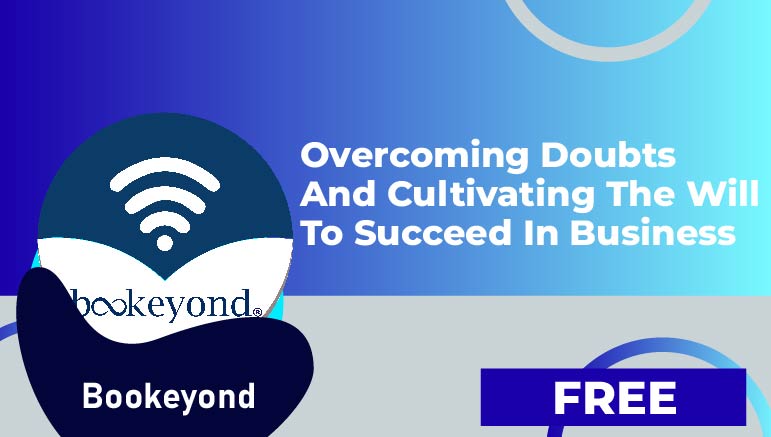 Overcoming Doubts And Cultivating The Will To Succeed In Business

bookeyond®

Bookeyond

FREE